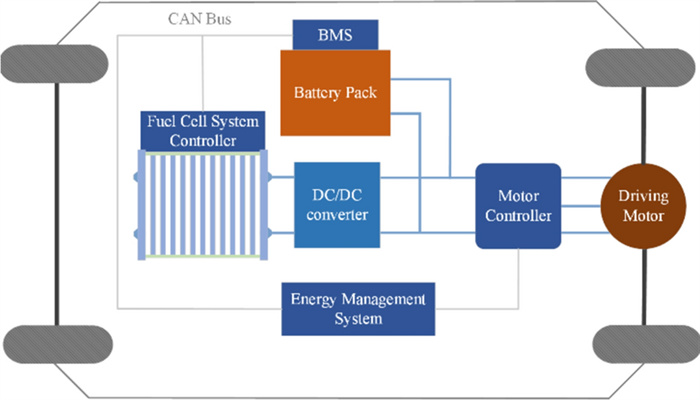 CAN Bus

BMS

Battery Pack

Fuel Cell System Controller

DC/DC converter

Motor Controller

Driving Motor

Energy Management System